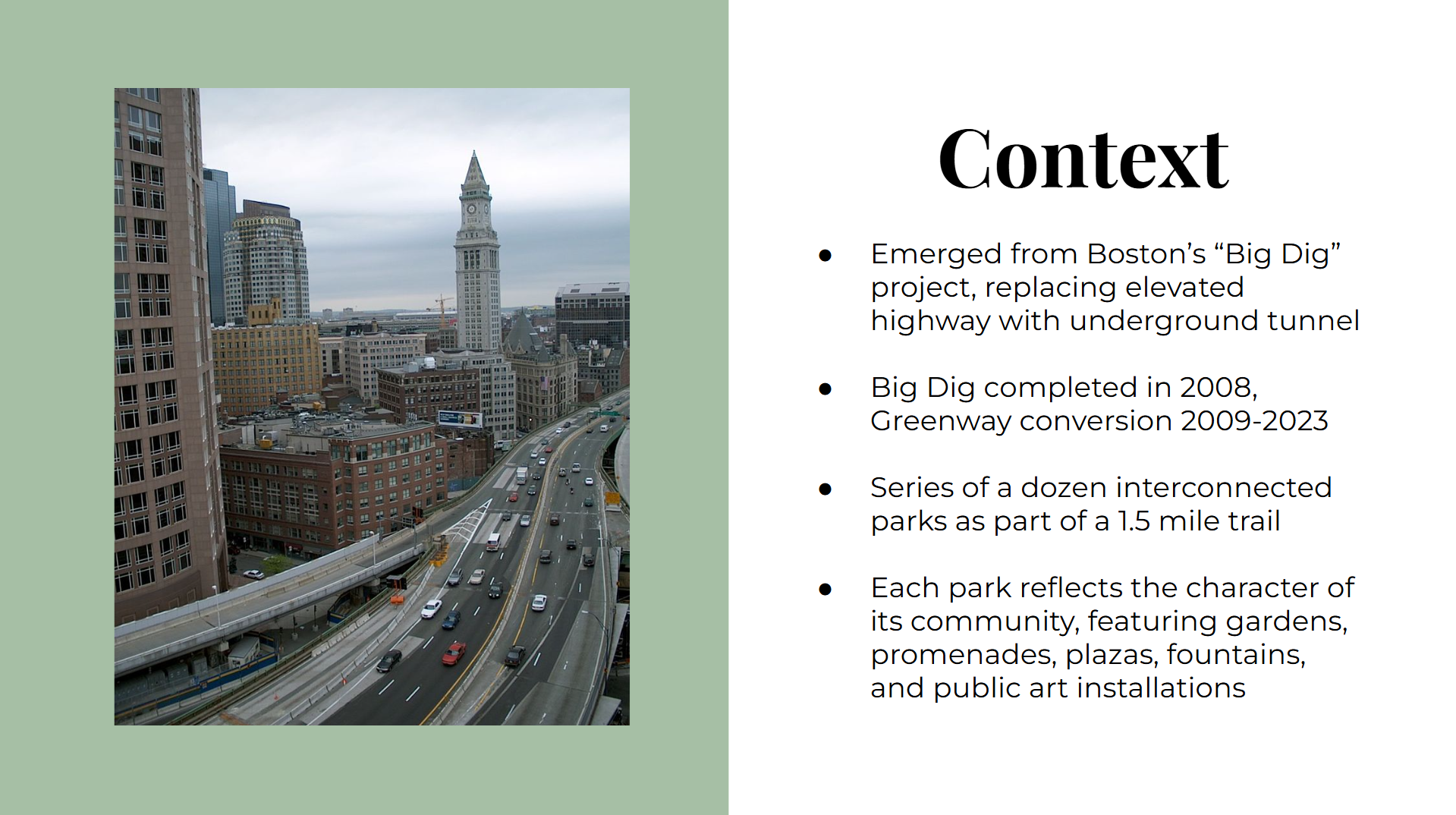 Context

● Emerged from Boston’s “Big Dig” project, replacing elevated highway with underground tunnel

● Big Dig completed in 2008, Greenway conversion 2009-2023

● Series of a dozen interconnected parks as part of a 1.5 mile trail

● Each park reflects the character of its community, featuring gardens, promenades, plazas, fountains, and public art installations